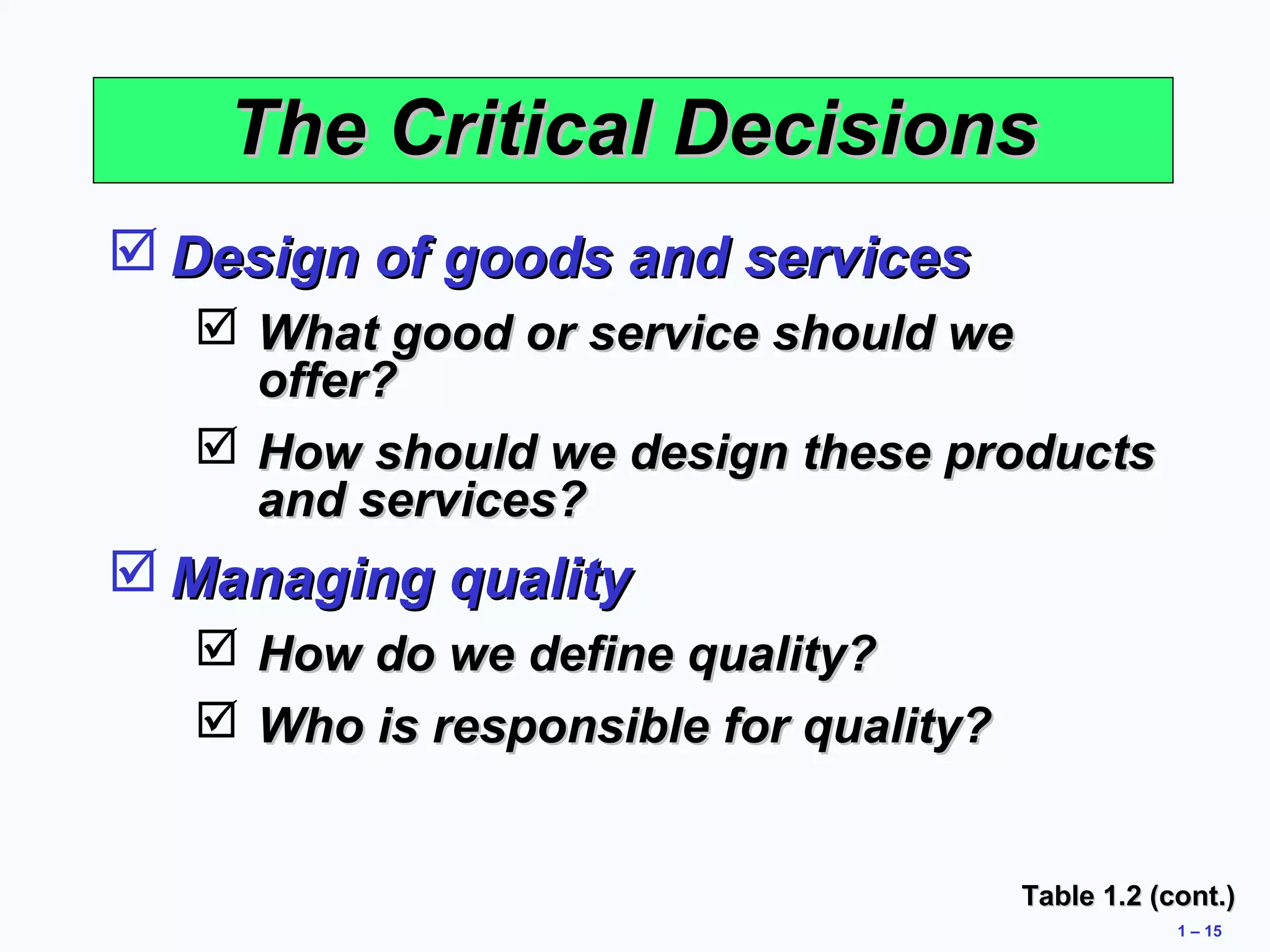 The Critical Decisions

☑ Design of goods and services

☑ What good or service should we offer?

☑ How should we design these products and services?

☑ Managing quality

☑ How do we define quality?

☑ Who is responsible for quality?

Table 1.2 (cont.)

1 – 15